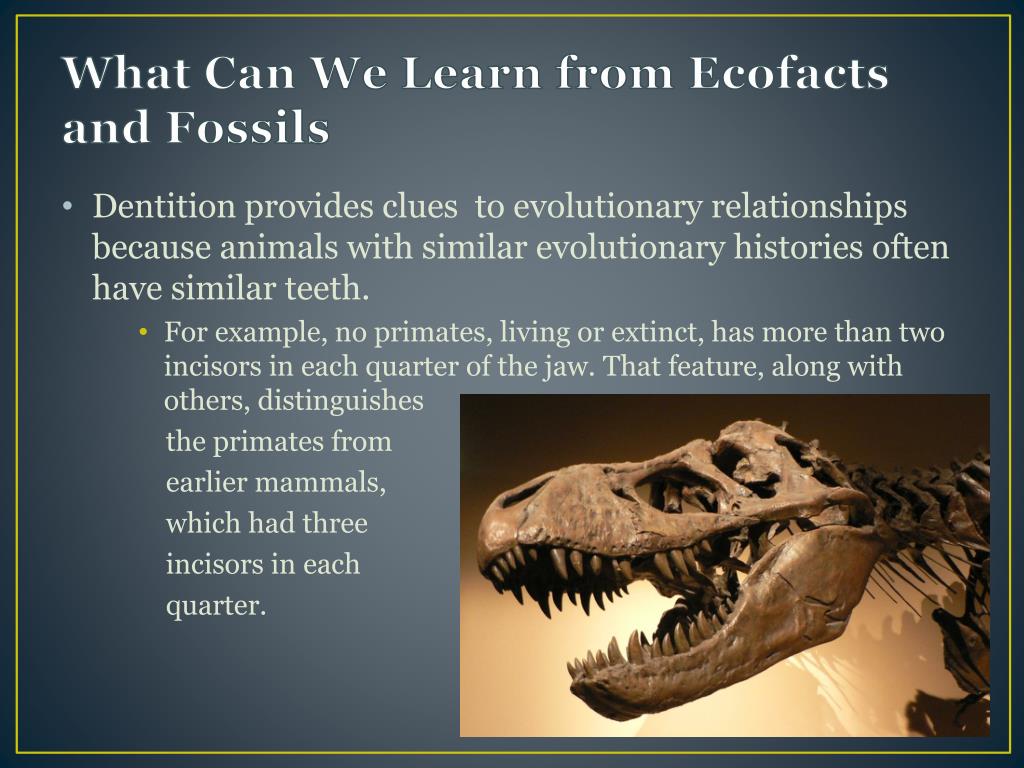 What Can We Learn from Ecofacts and Fossils

• Dentition provides clues to evolutionary relationships because animals with similar evolutionary histories often have similar teeth.

• For example, no primates, living or extinct, has more than two incisors in each quarter of the jaw. That feature, along with others, distinguishes the primates from earlier mammals, which had three incisors in each quarter.